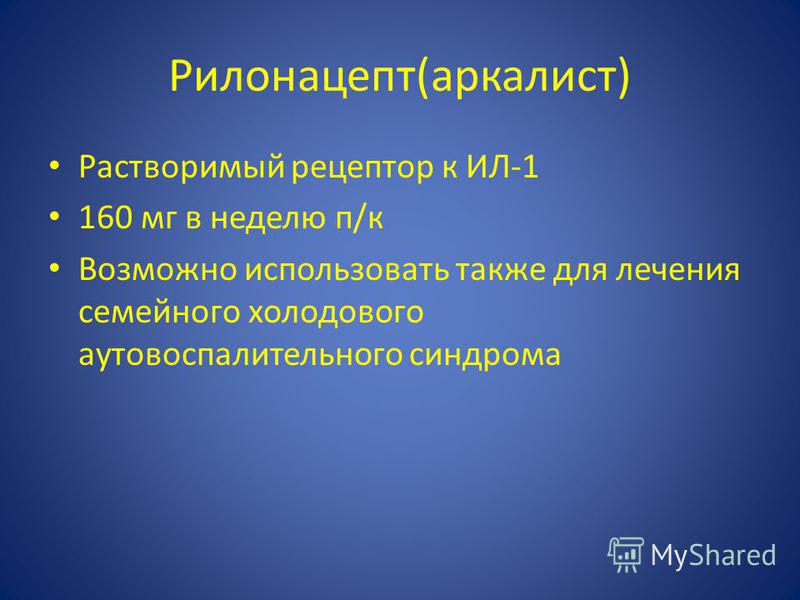 Рилонацепт(аркалист)

• Растворимый рецептор к ИЛ-1
• 160 мг в неделю п/к
• Возможно использовать также для лечения семейного холодового аутовоспалительного синдрома

MyShared